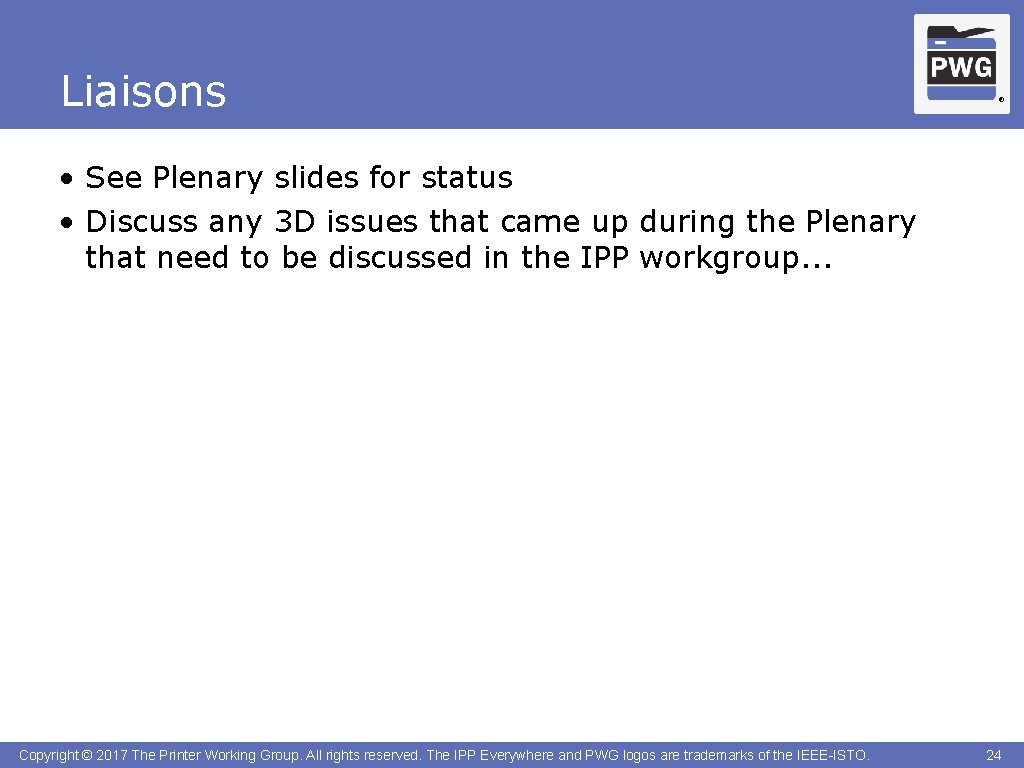 Liaisons

PWG ®

• See Plenary slides for status
• Discuss any 3D issues that came up during the Plenary that need to be discussed in the IPP workgroup...

Copyright © 2017 The Printer Working Group. All rights reserved. The IPP Everywhere and PWG logos are trademarks of the IEEE-ISTO.

24